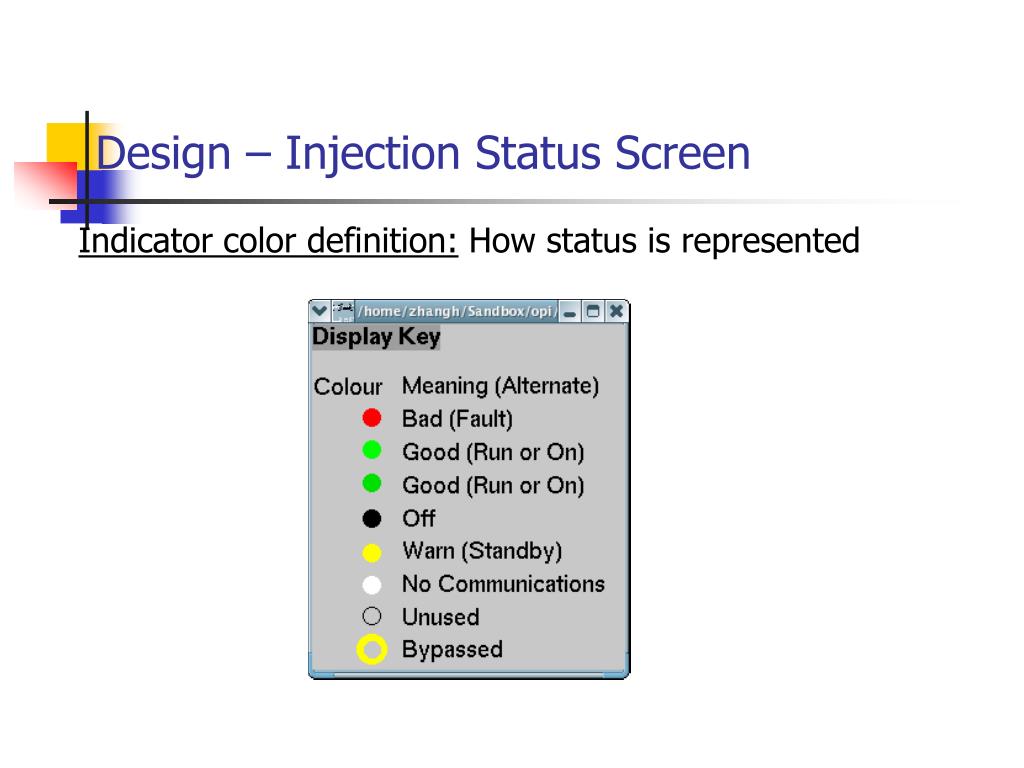 Design – Injection Status Screen

Indicator color definition: How status is represented

/home/zhangh/Sandbox/opi/

Display Key

Colour Meaning (Alternate)
Bad (Fault)
Good (Run or On)
Good (Run or On)
Off
Warn (Standby)
No Communications
Unused
Bypassed